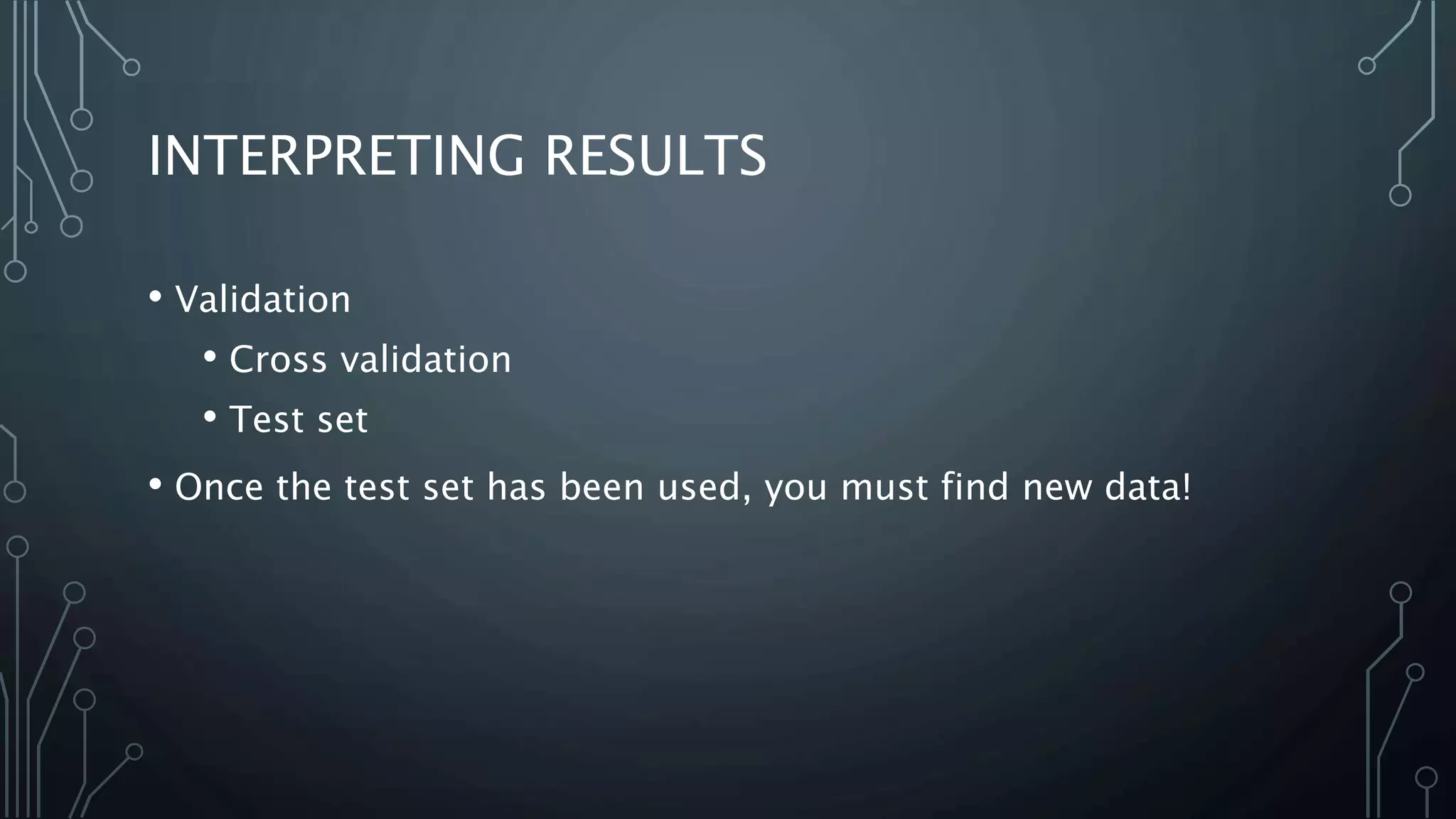 INTERPRETING RESULTS

• Validation
  • Cross validation
  • Test set
• Once the test set has been used, you must find new data!